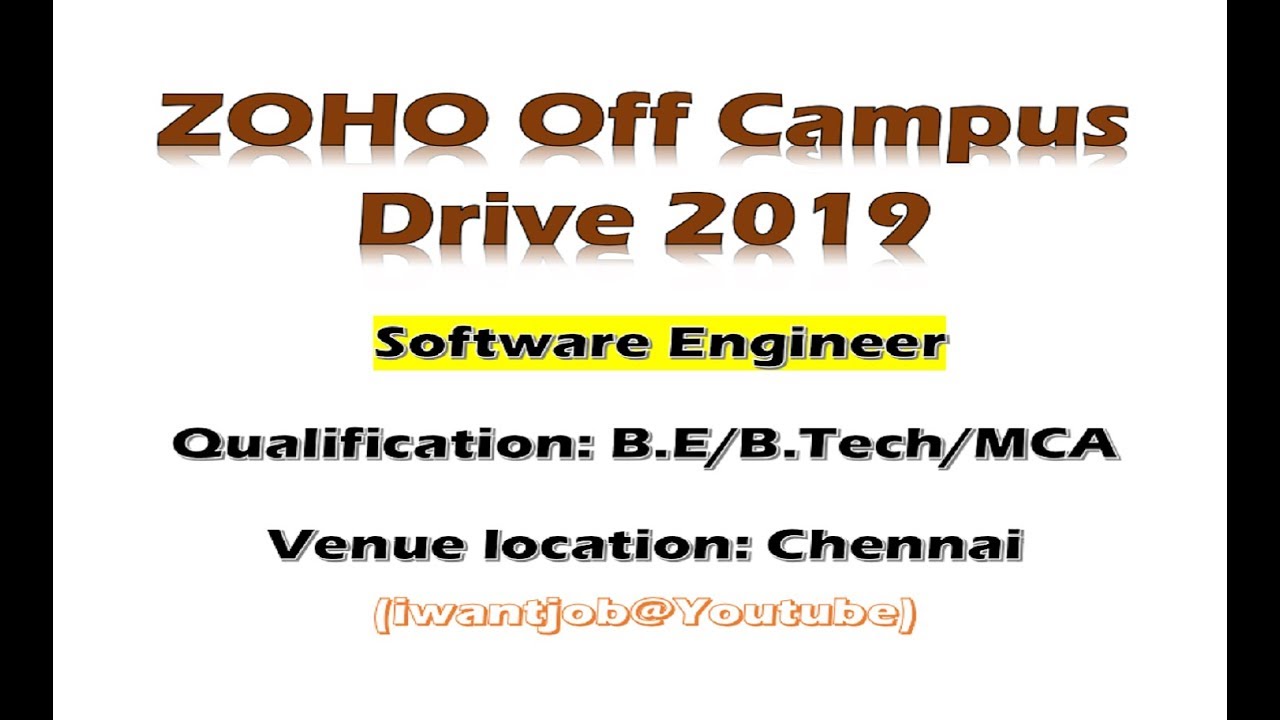 ZOHO Off Campus Drive 2019

Software Engineer

Qualification: B.E/B.Tech/MCA

Venue location: Chennai

(iwantjob@Youtube)